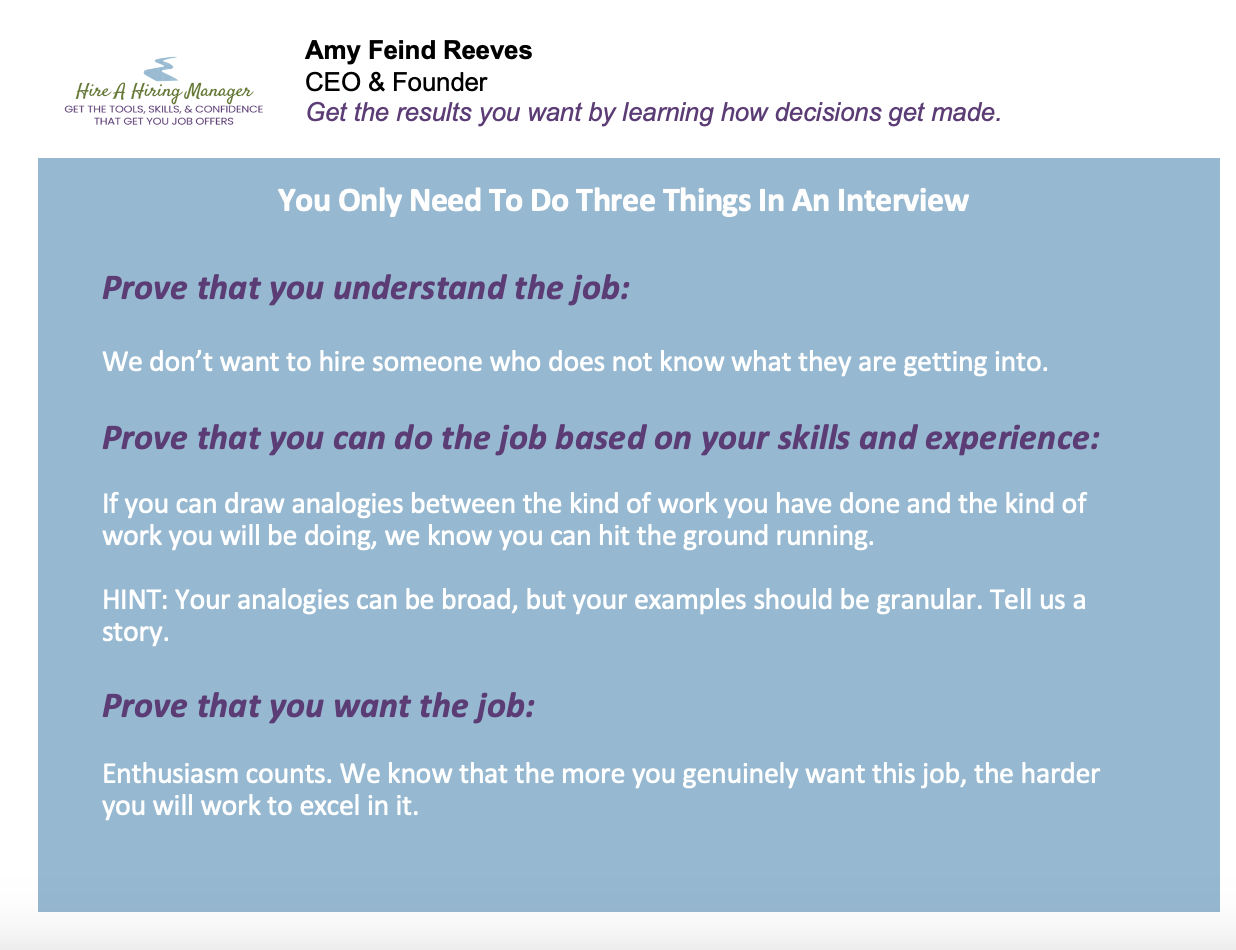 Hire A Hiring Manager
GET THE TOOLS, SKILLS, & CONFIDENCE THAT GET YOU JOB OFFERS

Amy Feind Reeves
CEO & Founder
Get the results you want by learning how decisions get made.

You Only Need To Do Three Things In An Interview

Prove that you understand the job:

We don't want to hire someone who does not know what they are getting into.

Prove that you can do the job based on your skills and experience:

If you can draw analogies between the kind of work you have done and the kind of work you will be doing, we know you can hit the ground running.

HINT: Your analogies can be broad, but your examples should be granular. Tell us a story.

Prove that you want the job:

Enthusiasm counts. We know that the more you genuinely want this job, the harder you will work to excel in it.